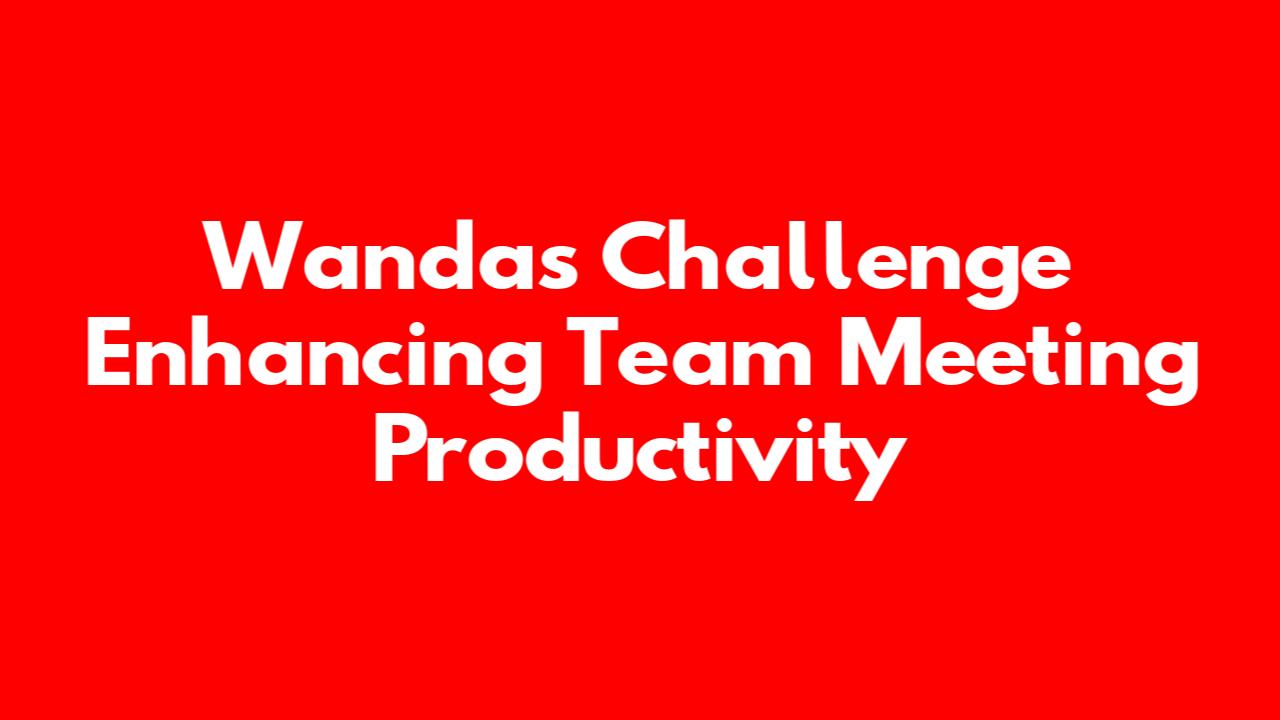 Wandas Challenge Enhancing Team Meeting Productivity